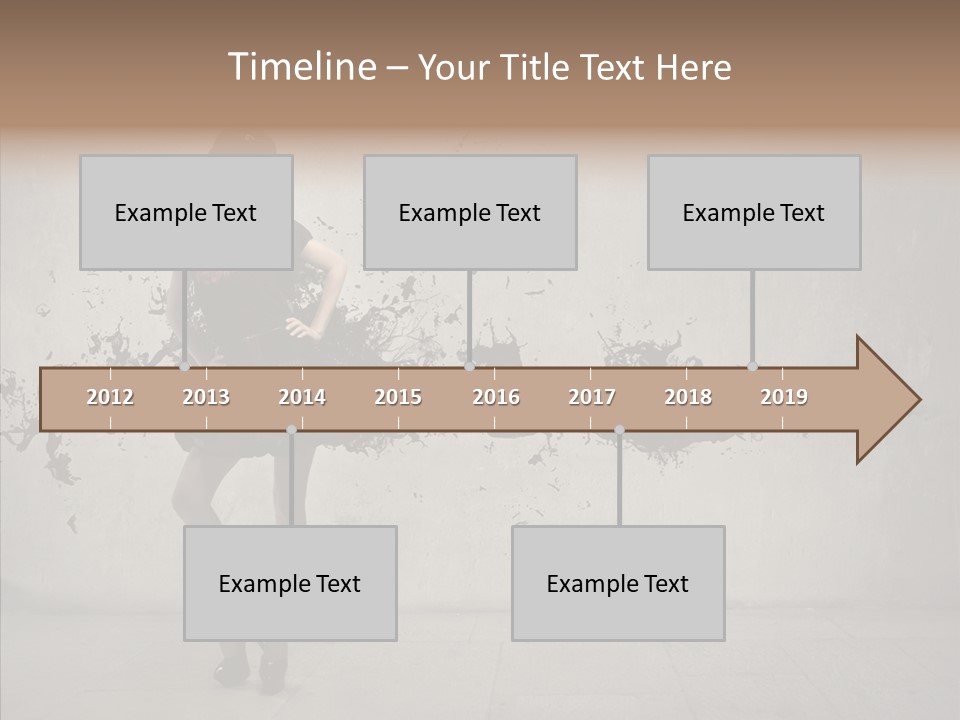 Timeline – Your Title Text Here

Example Text

Example Text

Example Text

2012 2013 2014 2015 2016 2017 2018 2019

Example Text

Example Text